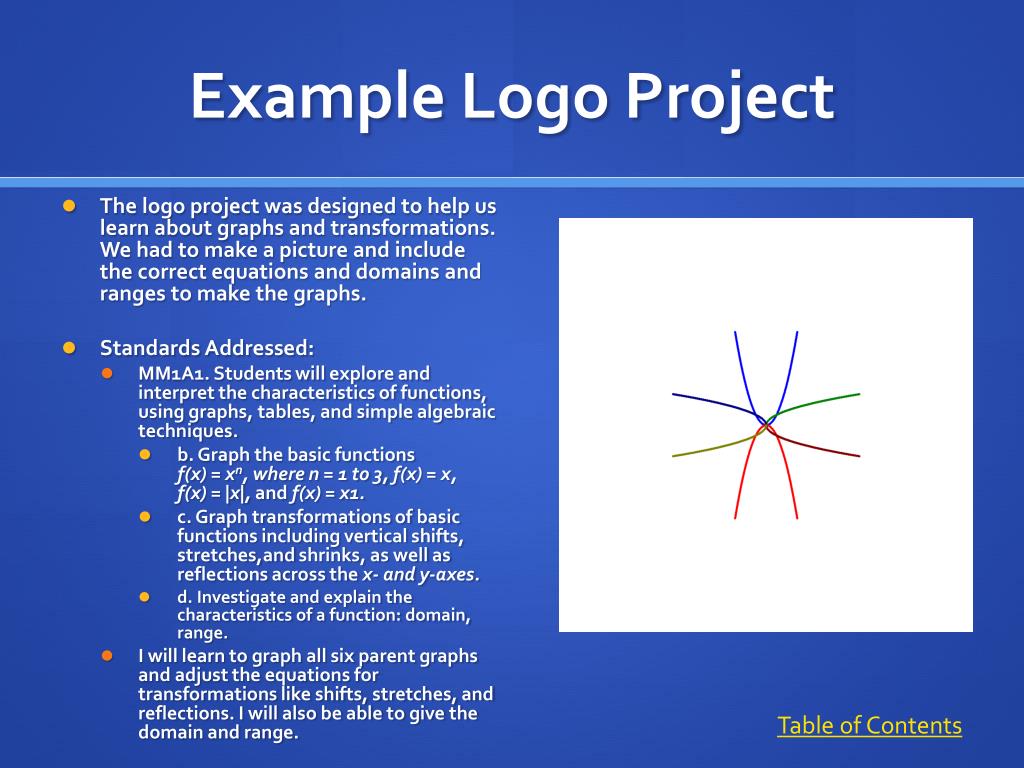 Example Logo Project

The logo project was designed to help us learn about graphs and transformations. We had to make a picture and include the correct equations and domains and ranges to make the graphs.

Standards Addressed:

MM1A1. Students will explore and interpret the characteristics of functions, using graphs, tables, and simple algebraic techniques.

b. Graph the basic functions $f(x) = x^n$, where n = 1 to 3, $f(x) = x$, $f(x) = |x|$, and $f(x) = x1$.

c. Graph transformations of basic functions including vertical shifts, stretches,and shrinks, as well as reflections across the x- and y-axes.

d. Investigate and explain the characteristics of a function: domain, range.

I will learn to graph all six parent graphs and adjust the equations for transformations like shifts, stretches, and reflections. I will also be able to give the domain and range.

Table of Contents